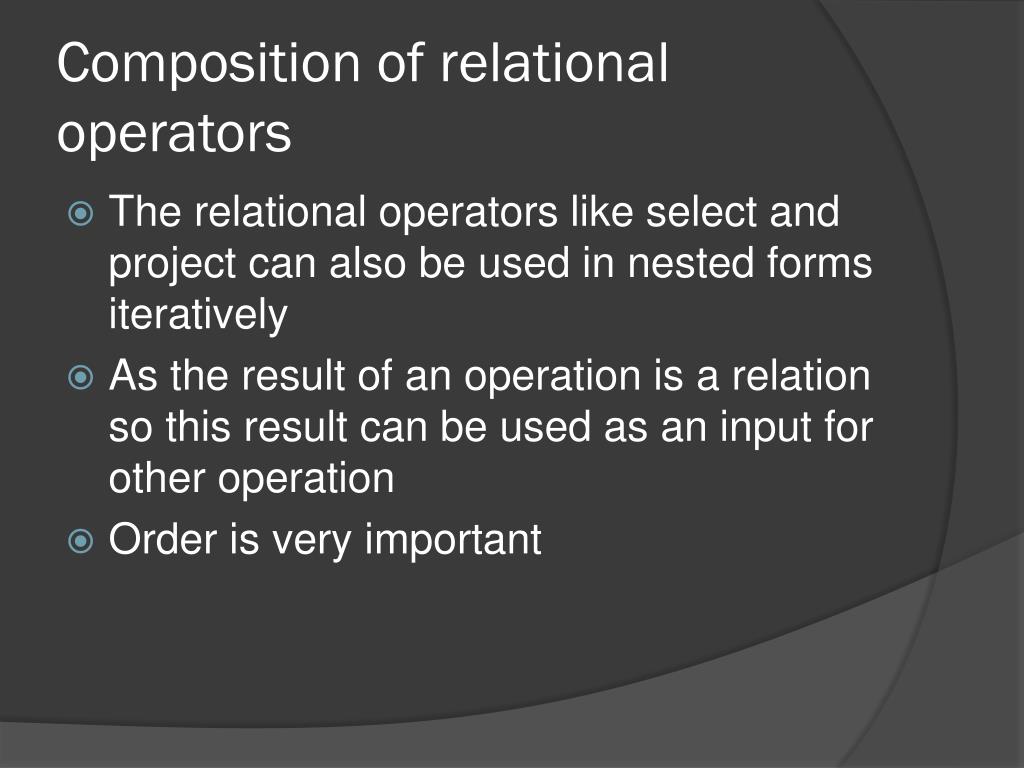 Composition of relational operators

The relational operators like select and project can also be used in nested forms iteratively

As the result of an operation is a relation so this result can be used as an input for other operation

Order is very important